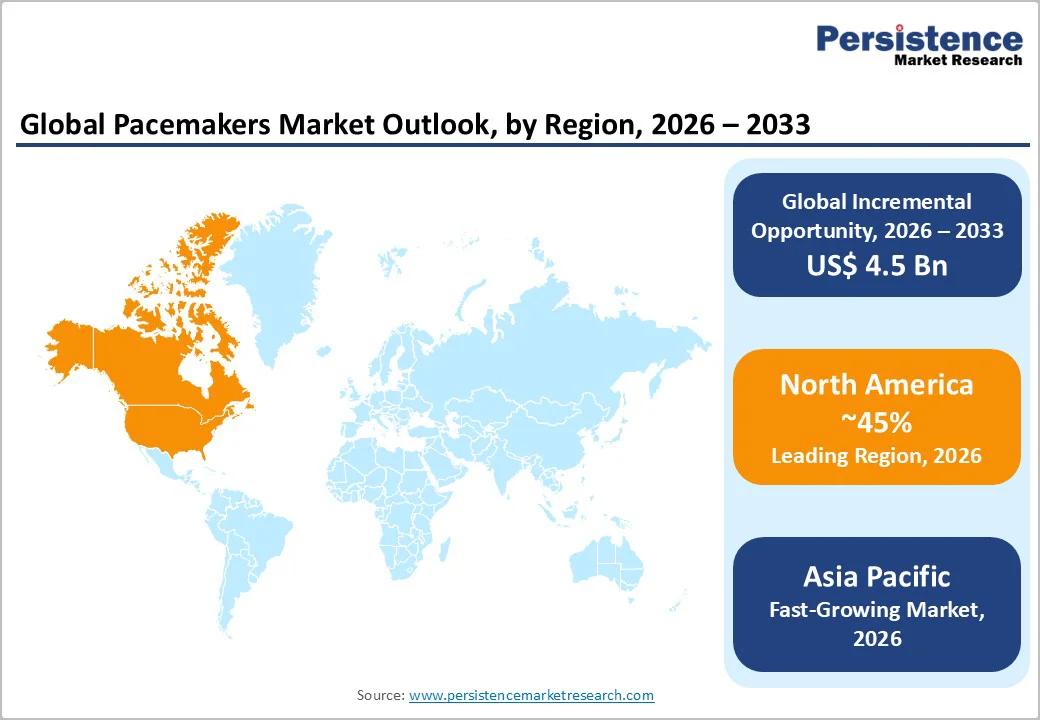 Persistence
Market Research

Global Pacemakers Market Outlook, by Region, 2026 – 2033

Global Incremental Opportunity, 2026 – 2033
US$ 4.5 Bn

North America
~45%
Leading Region, 2026

Asia Pacific
Fast-Growing Market, 2026

Source: www.persistencemarketresearch.com